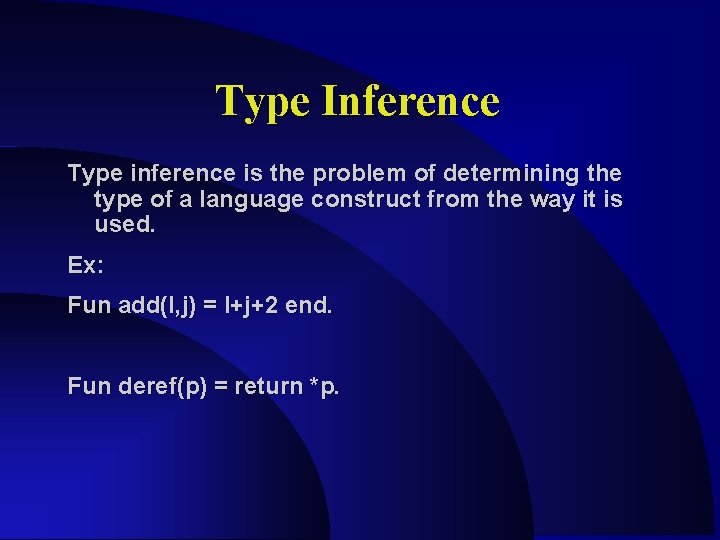 Type Inference

Type inference is the problem of determining the type of a language construct from the way it is used.

Ex:

Fun add(I,j) = I+j+2 end.

Fun deref(p) = return *p.